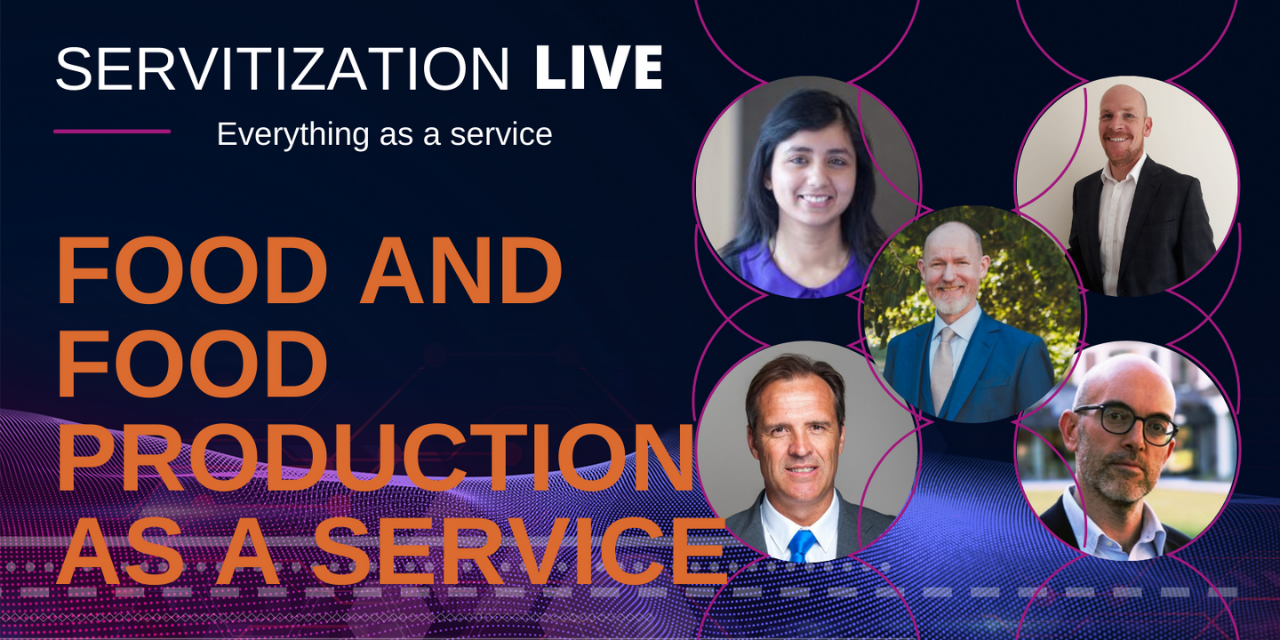 SERVITIZATION LIVE

Everything as a service

FOOD AND FOOD PRODUCTION AS A SERVICE